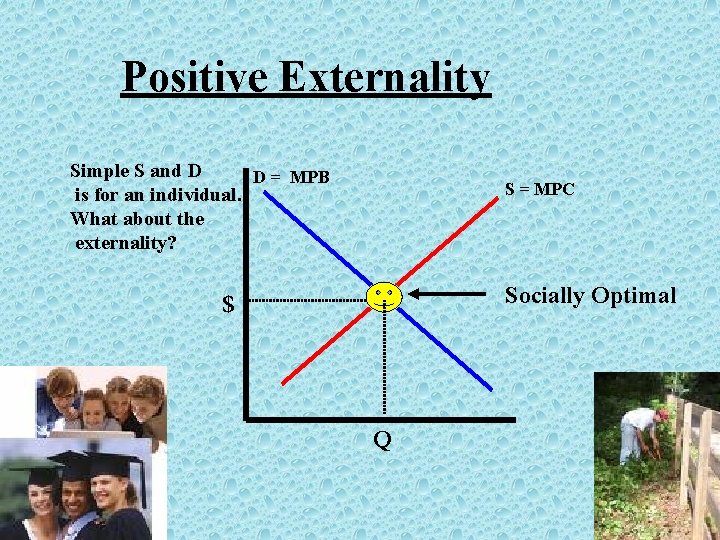 Positive Externality

Simple S and D is for an individual. What about the externality?

D = MPB

S = MPC

$

Socially Optimal

Q